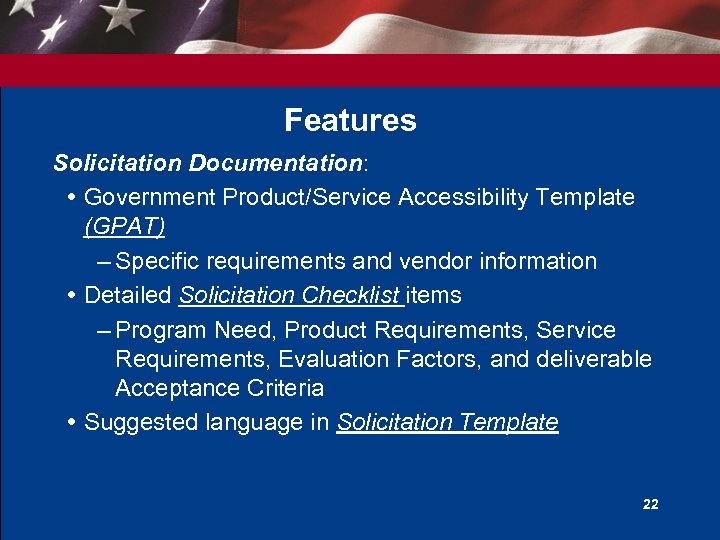 Features

Solicitation Documentation:

• Government Product/Service Accessibility Template (GPAT)

– Specific requirements and vendor information

• Detailed Solicitation Checklist items

– Program Need, Product Requirements, Service Requirements, Evaluation Factors, and deliverable Acceptance Criteria

• Suggested language in Solicitation Template

22